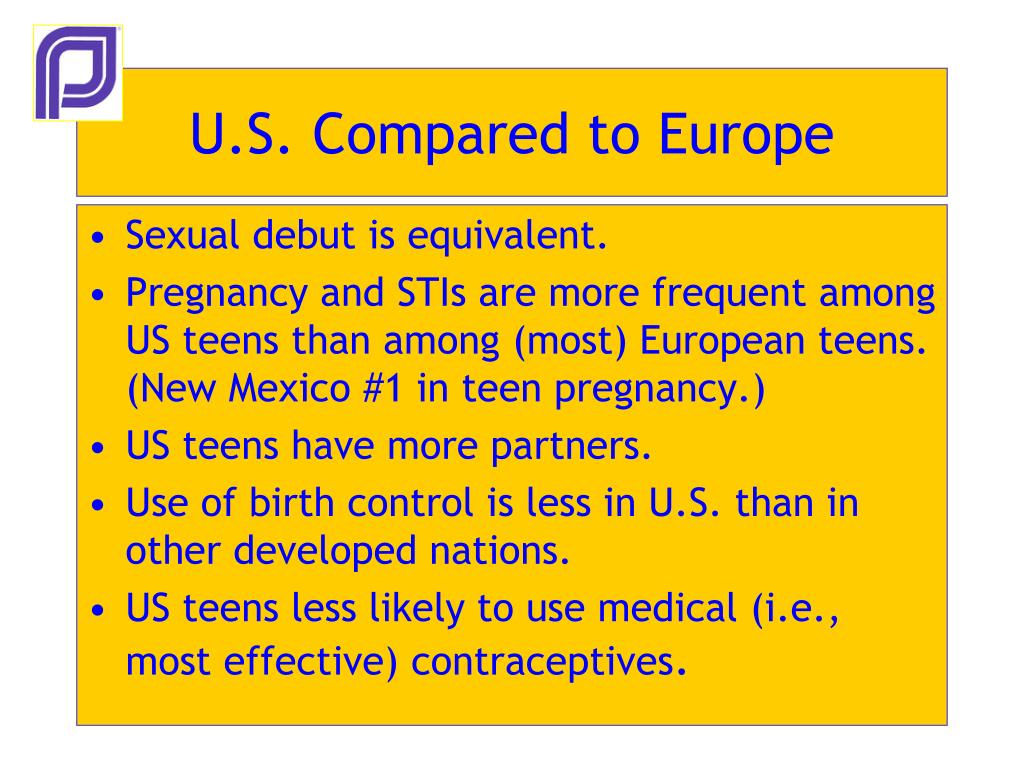 U.S. Compared to Europe

• Sexual debut is equivalent.
• Pregnancy and STIs are more frequent among US teens than among (most) European teens. (New Mexico #1 in teen pregnancy.)
• US teens have more partners.
• Use of birth control is less in U.S. than in other developed nations.
• US teens less likely to use medical (i.e., most effective) contraceptives.